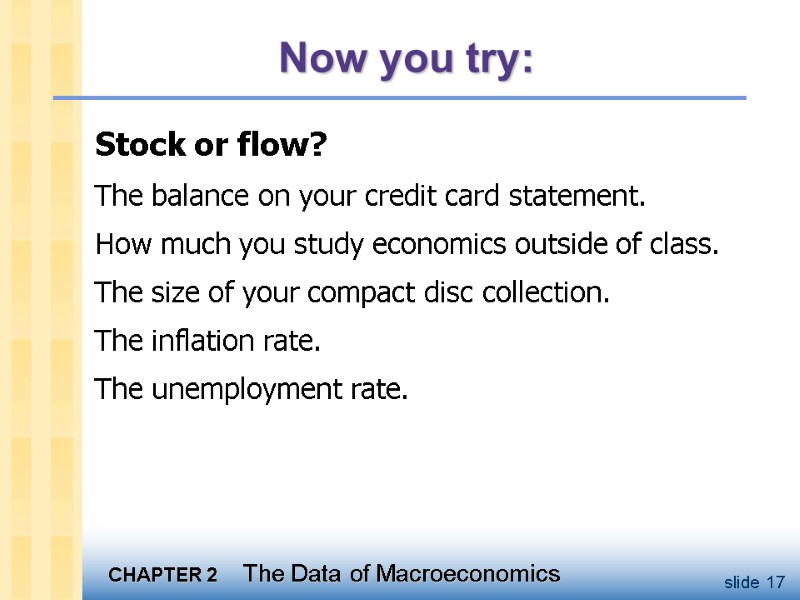 Now you try:

Stock or flow?

The balance on your credit card statement.

How much you study economics outside of class.

The size of your compact disc collection.

The inflation rate.

The unemployment rate.

CHAPTER 2 The Data of Macroeconomics

slide 17